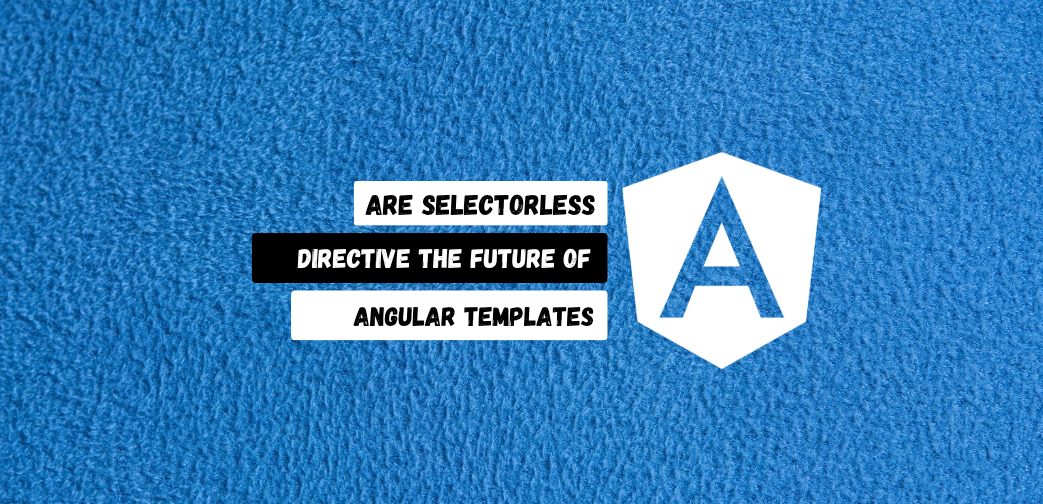 ARE SELECTORLESS
DIRECTIVE THE FUTURE OF
ANGULAR TEMPLATES

A